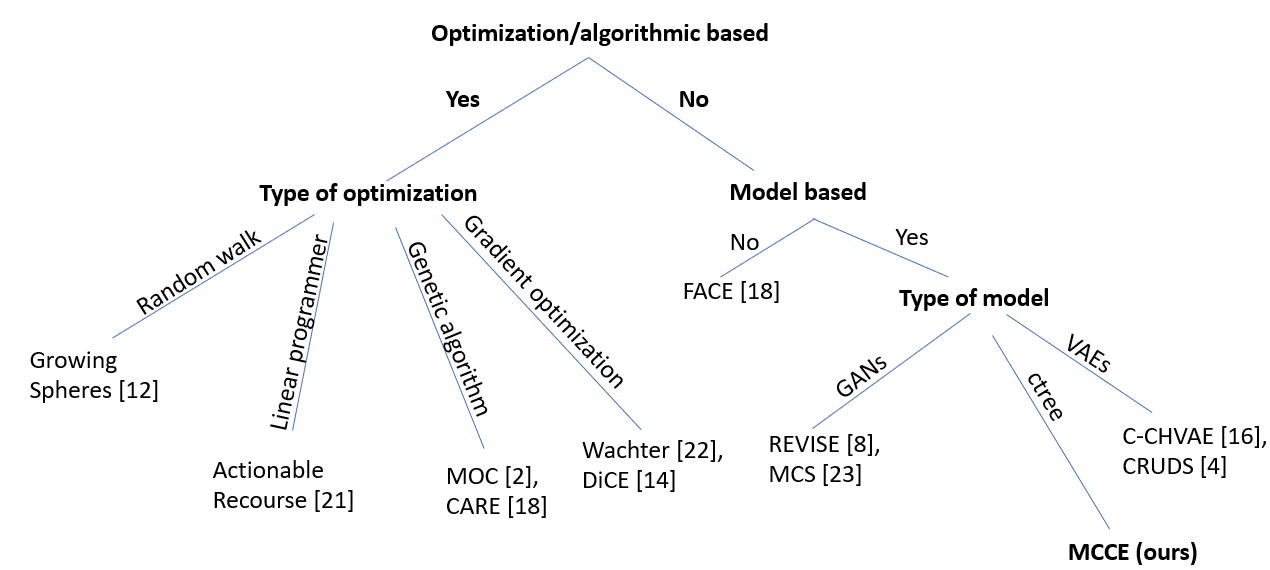 Optimization/algorithmic based

Yes

No

Type of optimization

Model based

Random walk

Linear programmer

Genetic algorithm

Gradient optimization

No

Yes

FACE [18]

Type of model

GANs

ctree

VAEs

Growing Spheres [12]

Actionable Recourse [21]

MOC [2], CARE [18]

Wachter [22], DiCE [14]

REVISE [8], MCS [23]

C-CHVAE [16], CRUDS [4]

MCCE (ours)